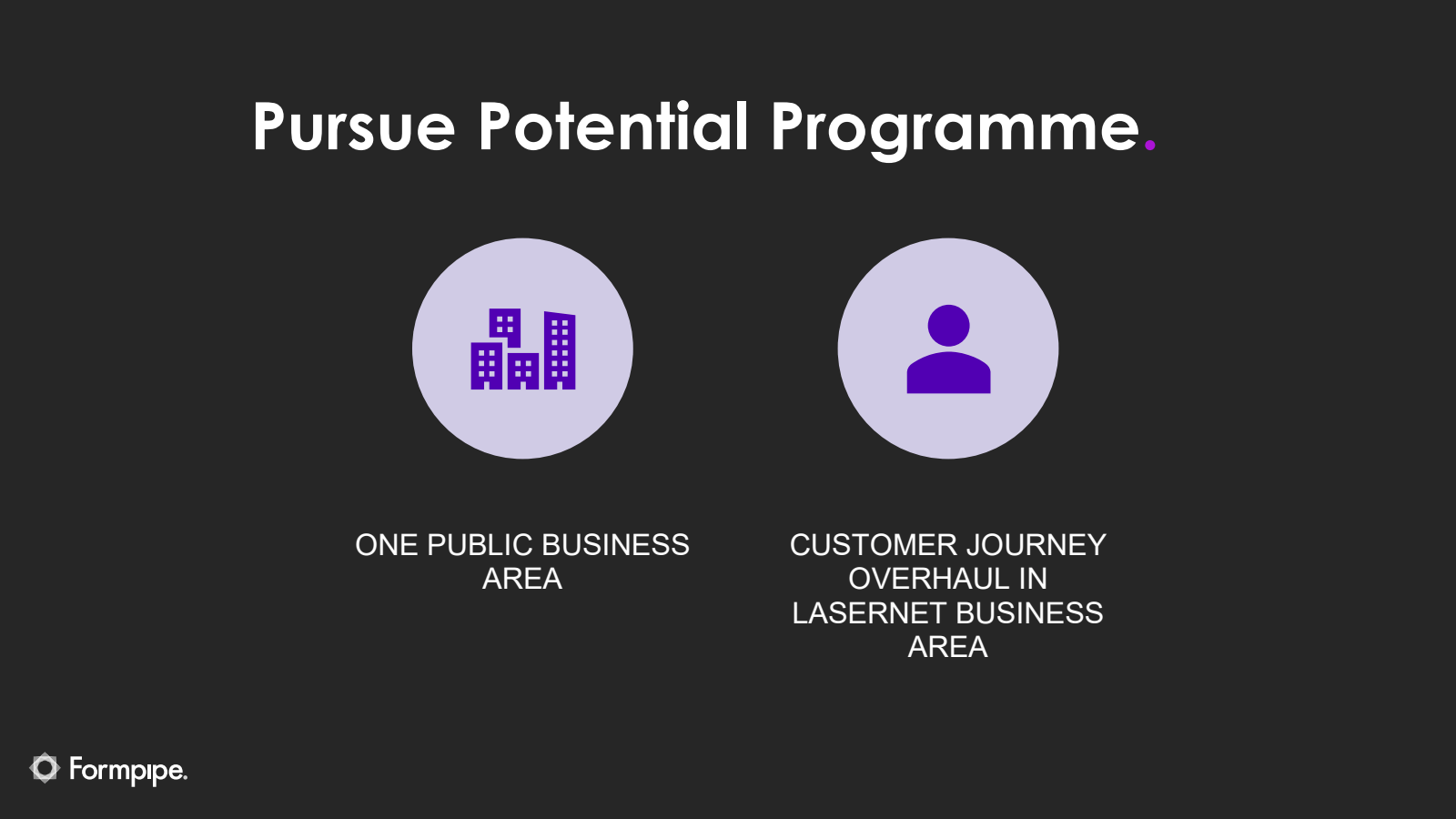 Pursue Potential Programme.

ONE PUBLIC BUSINESS AREA

CUSTOMER JOURNEY OVERHAUL IN LASERNET BUSINESS AREA

Formpipe.